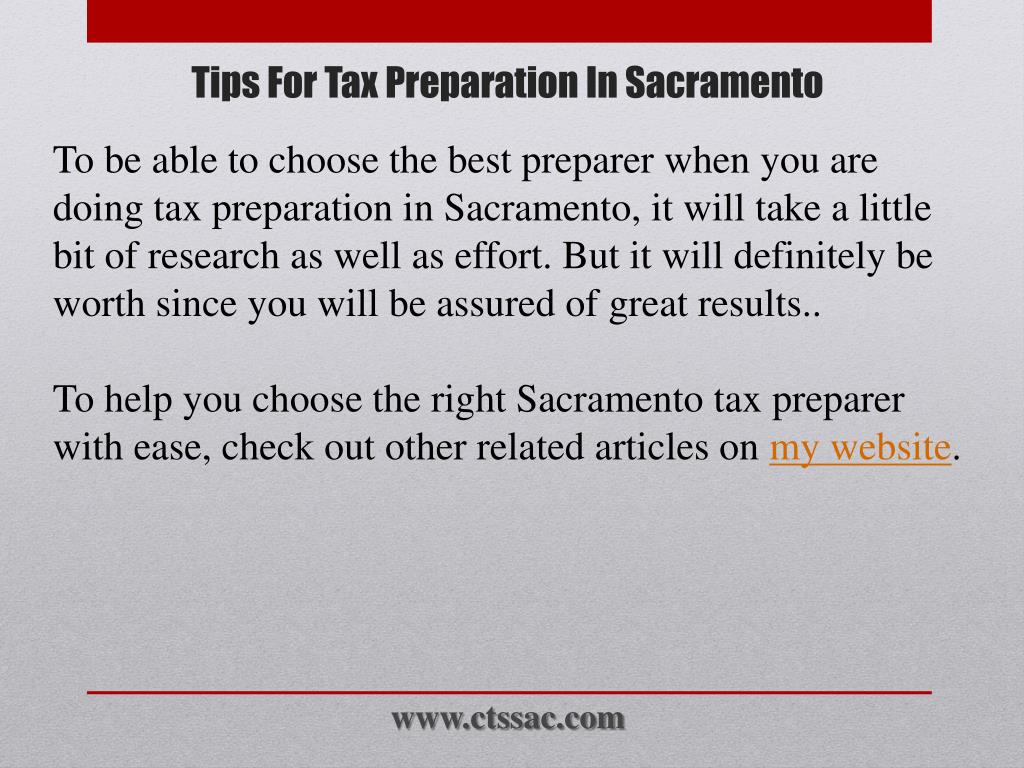 Tips For Tax Preparation In Sacramento

To be able to choose the best preparer when you are doing tax preparation in Sacramento, it will take a little bit of research as well as effort. But it will definitely be worth since you will be assured of great results..

To help you choose the right Sacramento tax preparer with ease, check out other related articles on my website.

www.ctssac.com